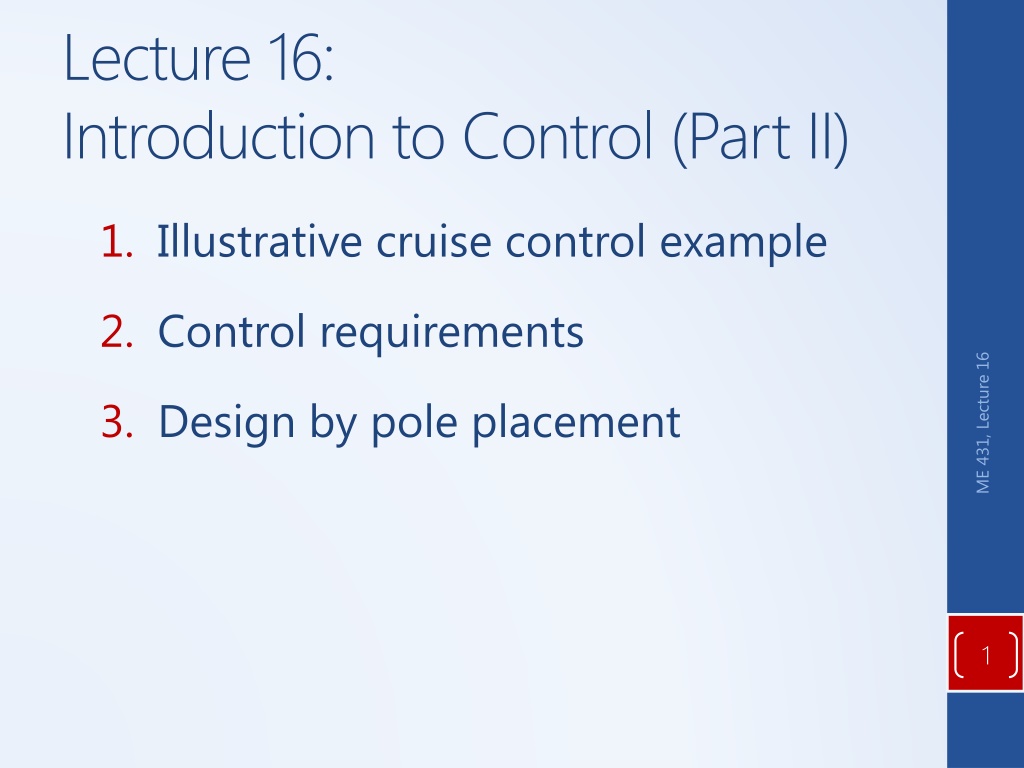 Lecture 16:
Introduction to Control (Part II)

1. Illustrative cruise control example

2. Control requirements

3. Design by pole placement

ME 431, Lecture 16

1